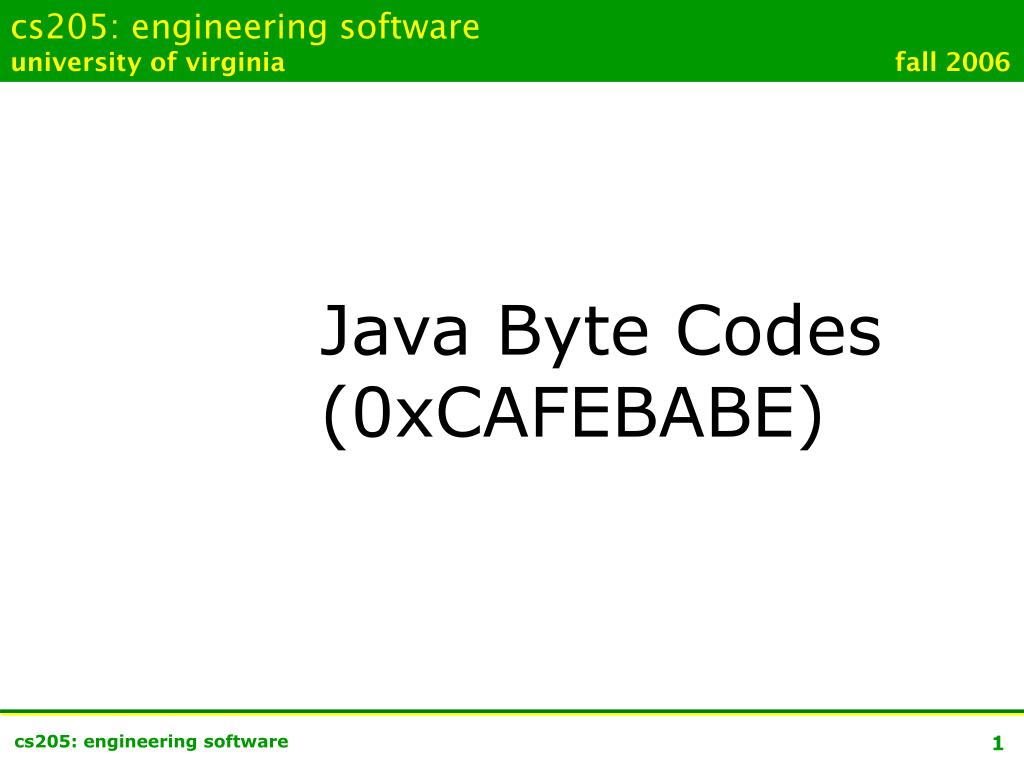 cs205: engineering software
university of virginia

fall 2006

Java Byte Codes (0xCAFEBABE)

cs205: engineering software

1